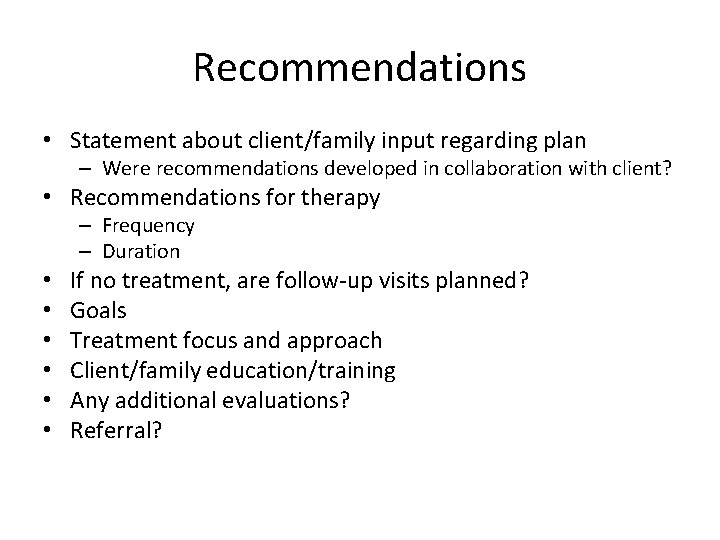 Recommendations

• Statement about client/family input regarding plan
  – Were recommendations developed in collaboration with client?
• Recommendations for therapy
  – Frequency
  – Duration
• If no treatment, are follow-up visits planned?
• Goals
• Treatment focus and approach
• Client/family education/training
• Any additional evaluations?
• Referral?